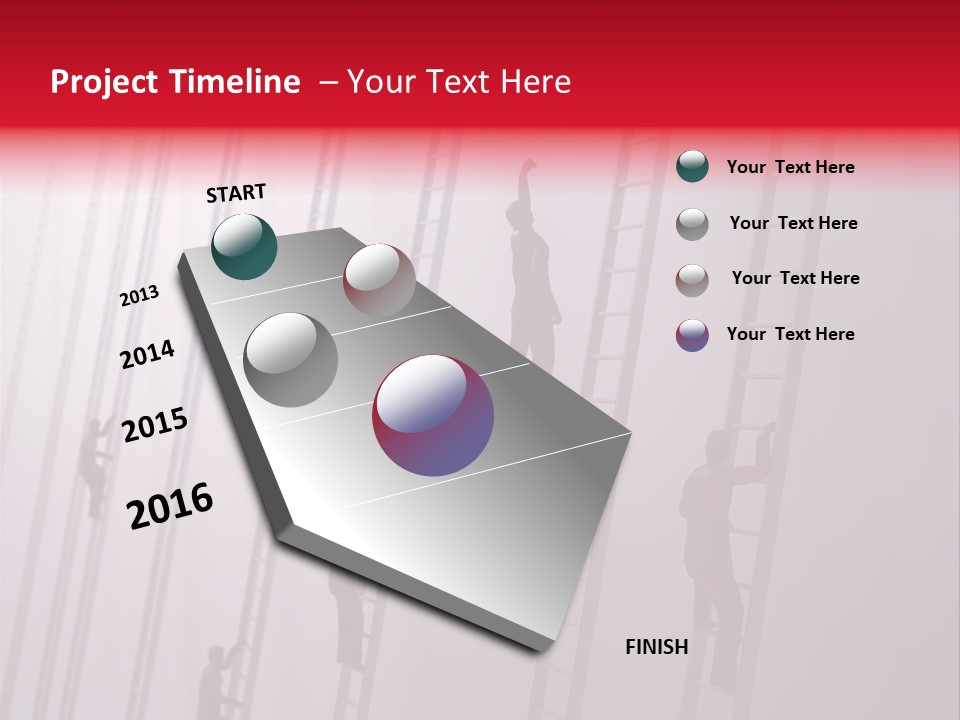 Project Timeline – Your Text Here

START

2013

2014

2015

2016

FINISH

Your Text Here

Your Text Here

Your Text Here

Your Text Here